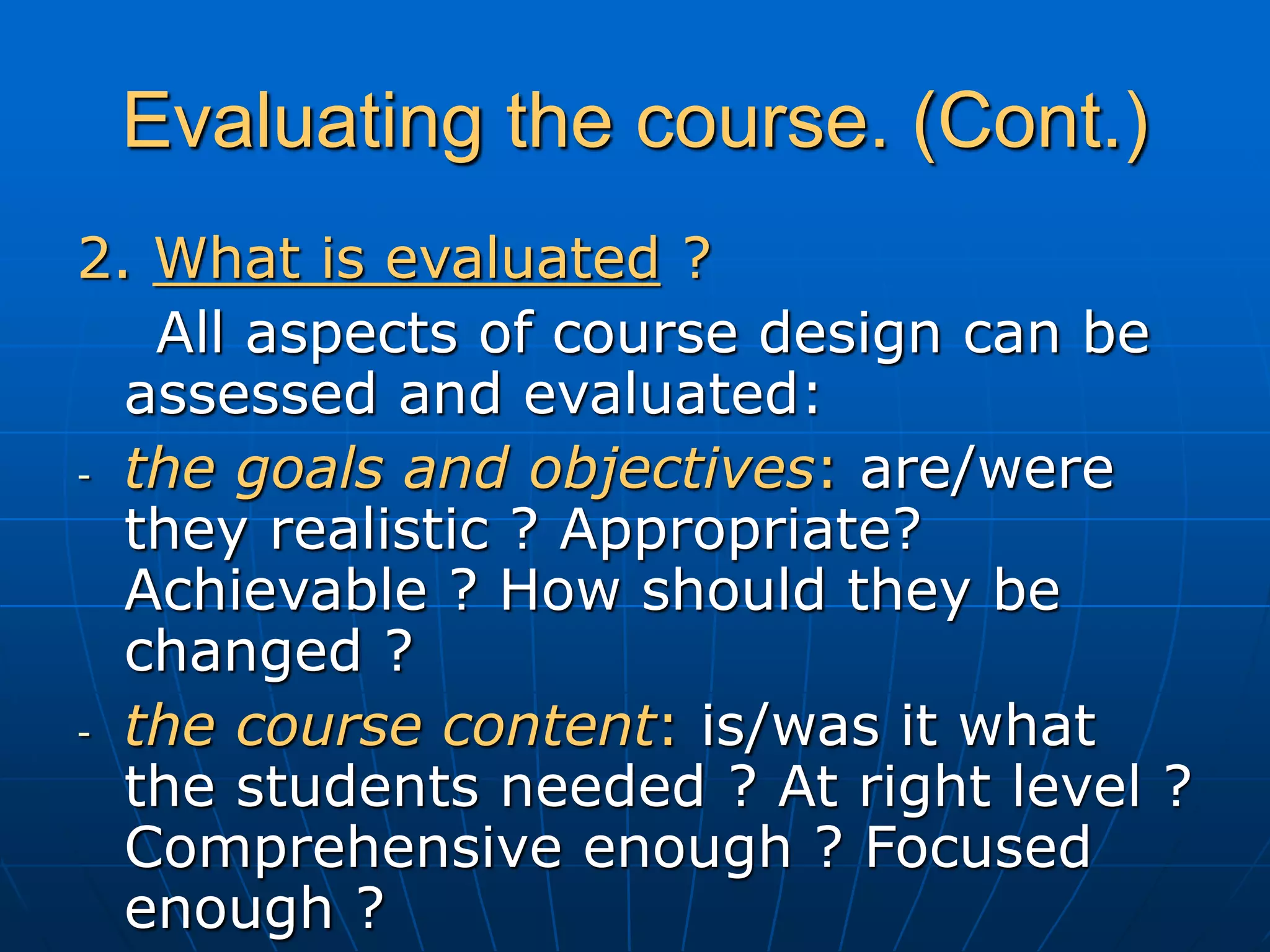 Evaluating the course. (Cont.)

2. What is evaluated ?

All aspects of course design can be assessed and evaluated:

- the goals and objectives: are/were they realistic ? Appropriate? Achievable ? How should they be changed ?

- the course content: is/was it what the students needed ? At right level ? Comprehensive enough ? Focused enough ?